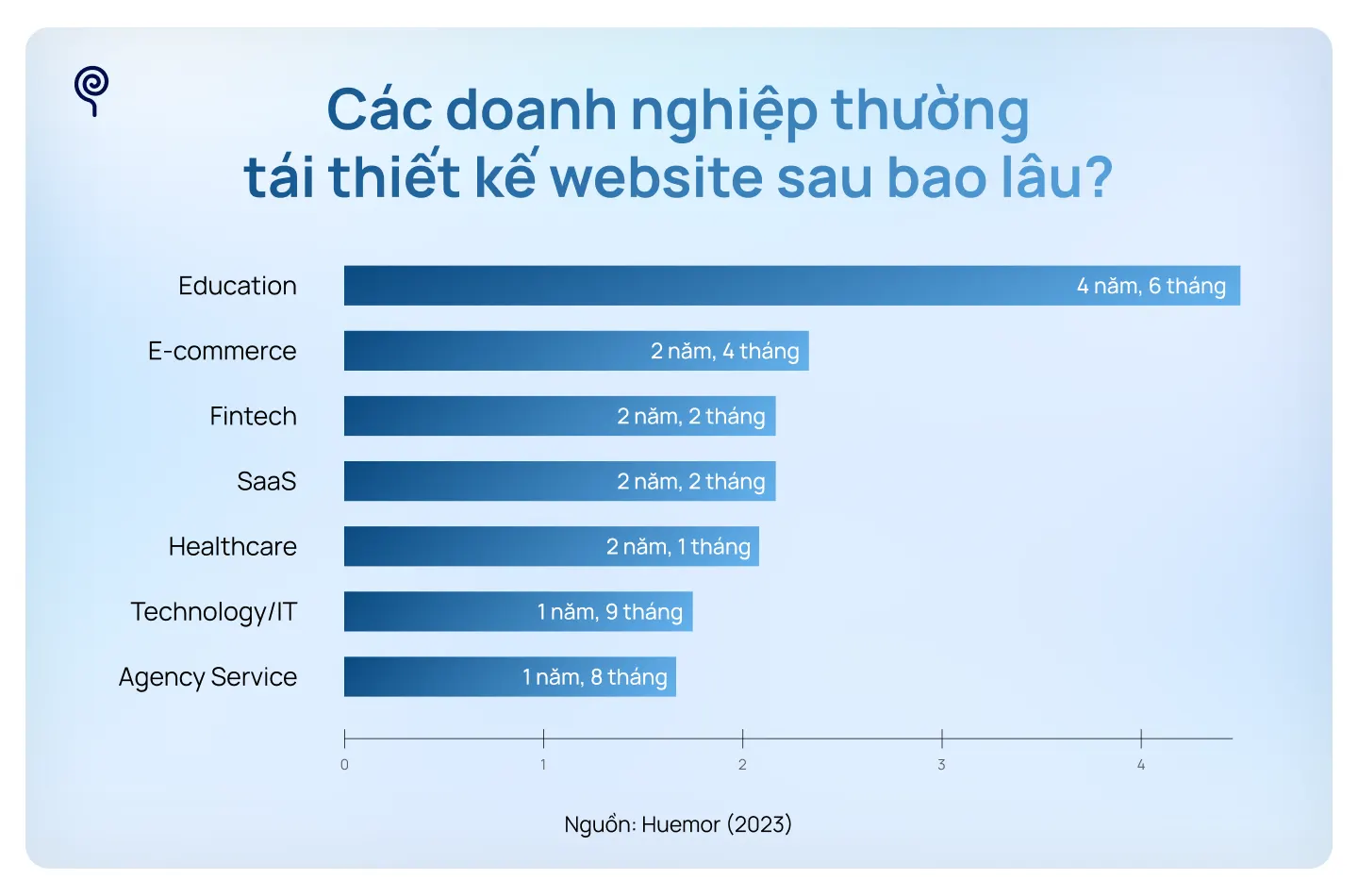 Các doanh nghiệp thường tái thiết kế website sau bao lâu?

Education
4 năm, 6 tháng

E-commerce
2 năm, 4 tháng

Fintech
2 năm, 2 tháng

SaaS
2 năm, 2 tháng

Healthcare
2 năm, 1 tháng

Technology/IT
1 năm, 9 tháng

Agency Service
1 năm, 8 tháng

0 1 2 3 4

Nguồn: Huemor (2023)